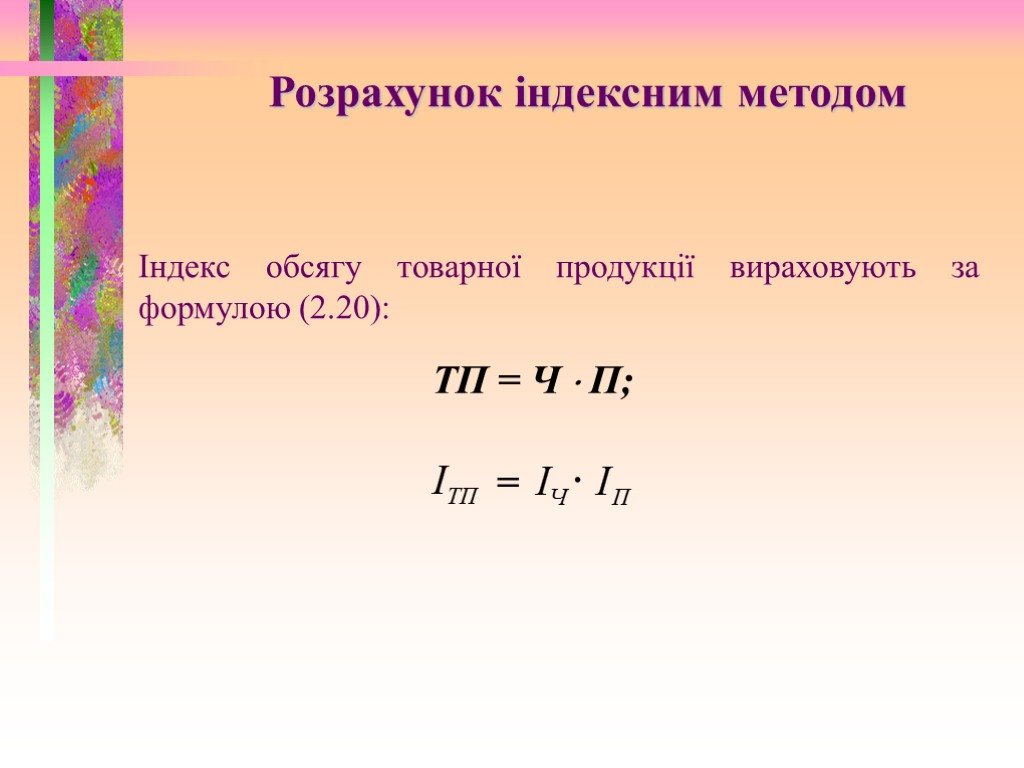 Розрахунок індексним методом

Індекс обсягу товарної продукції вираховують за формулою (2.20):

$ТП = Ч \cdot П;$

$I_{ТП} = I_{Ч} \cdot I_{П}$